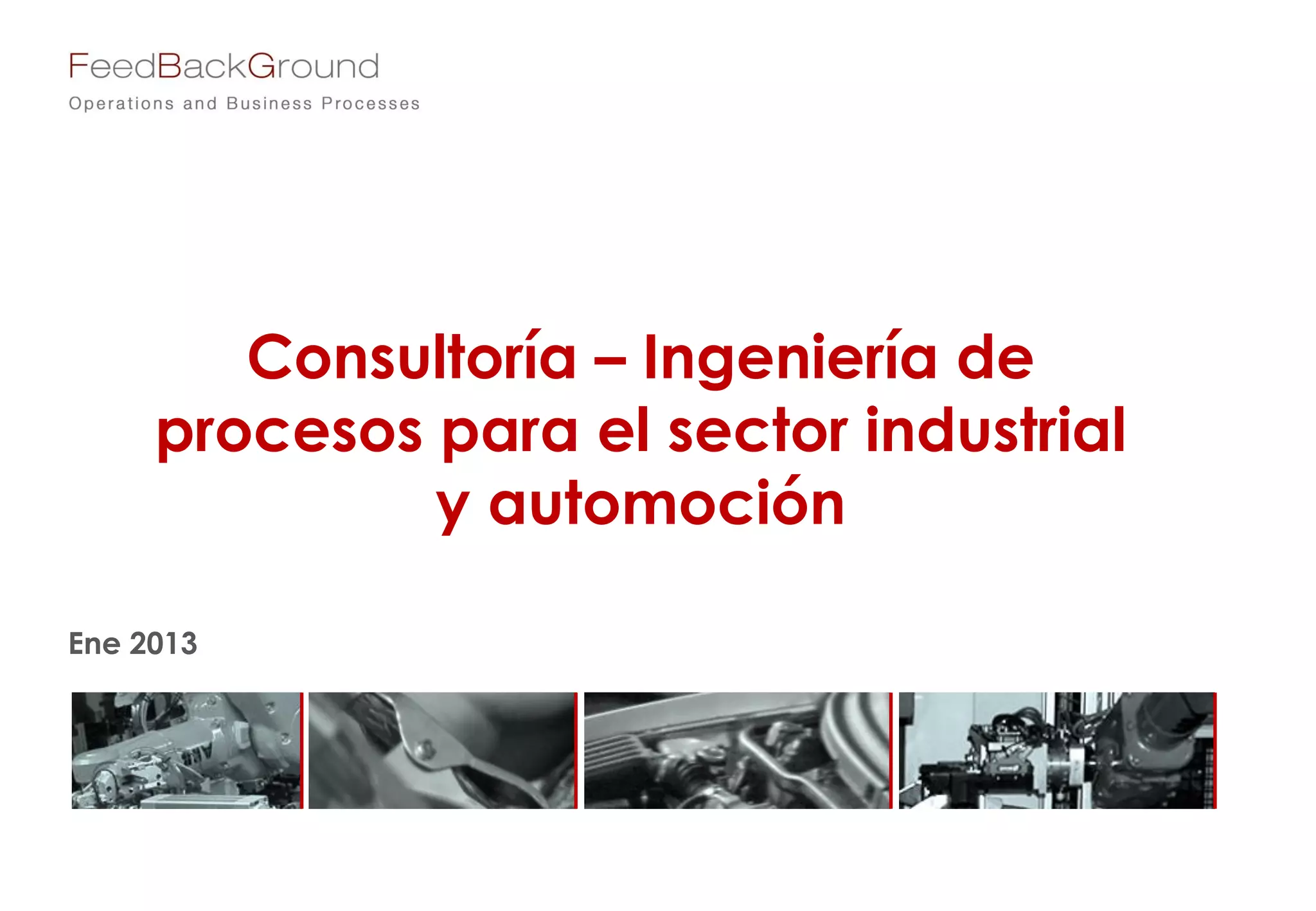 FeedBackGround
Operations and Business Processes

Consultoría – Ingeniería de procesos para el sector industrial y automoción

Ene 2013